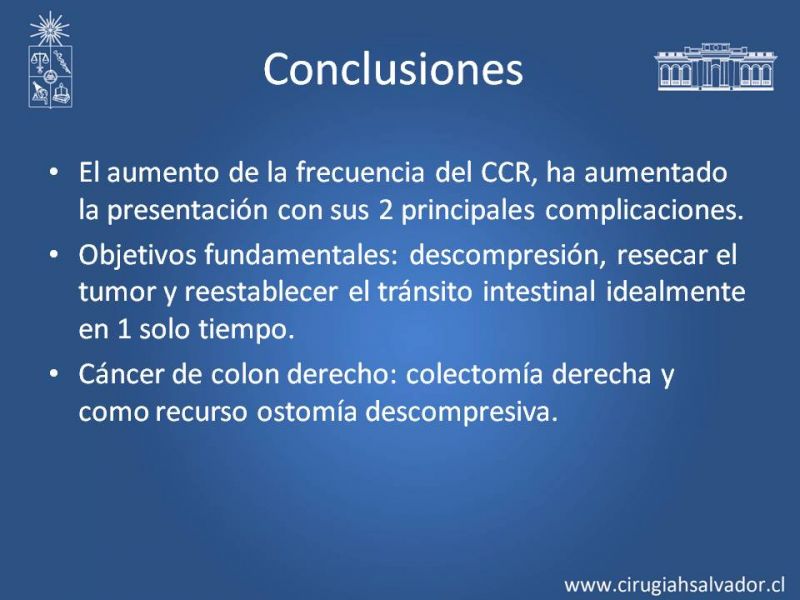 Conclusiones

• El aumento de la frecuencia del CCR, ha aumentado la presentación con sus 2 principales complicaciones.

• Objetivos fundamentales: descompresión, resecar el tumor y reestablecer el tránsito intestinal idealmente en 1 solo tiempo.

• Cáncer de colon derecho: colectomía derecha y como recurso ostomía descompresiva.

www.cirugiahsalvador.cl